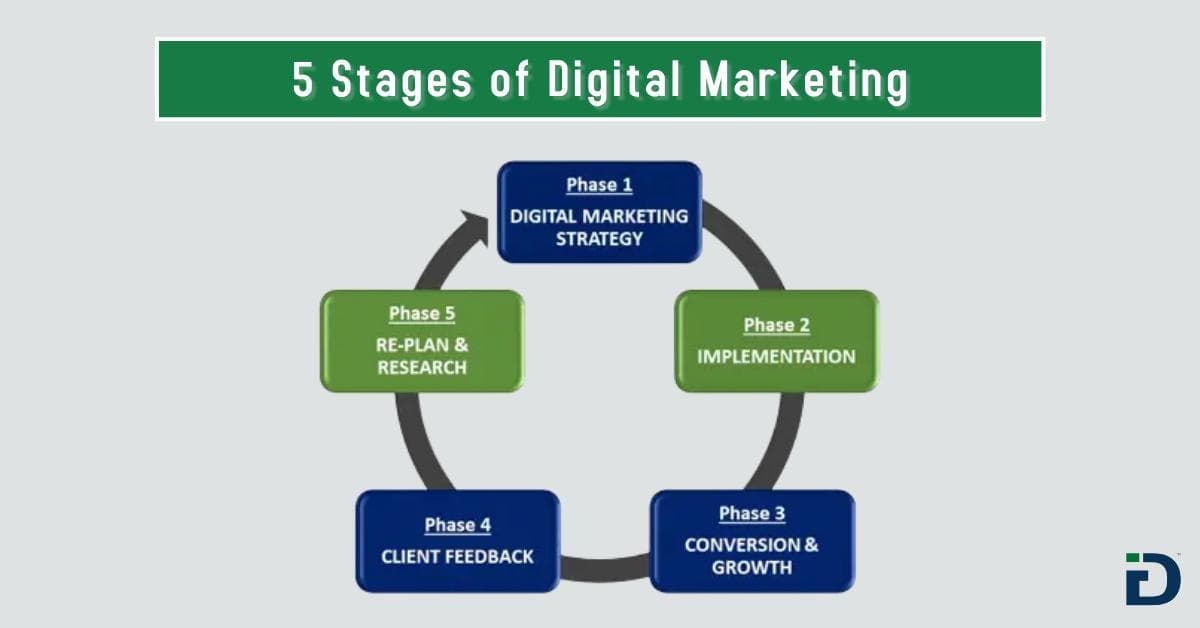 5 Stages of Digital Marketing

Phase 1
DIGITAL MARKETING STRATEGY

Phase 2
IMPLEMENTATION

Phase 3
CONVERSION & GROWTH

Phase 4
CLIENT FEEDBACK

Phase 5
RE-PLAN & RESEARCH